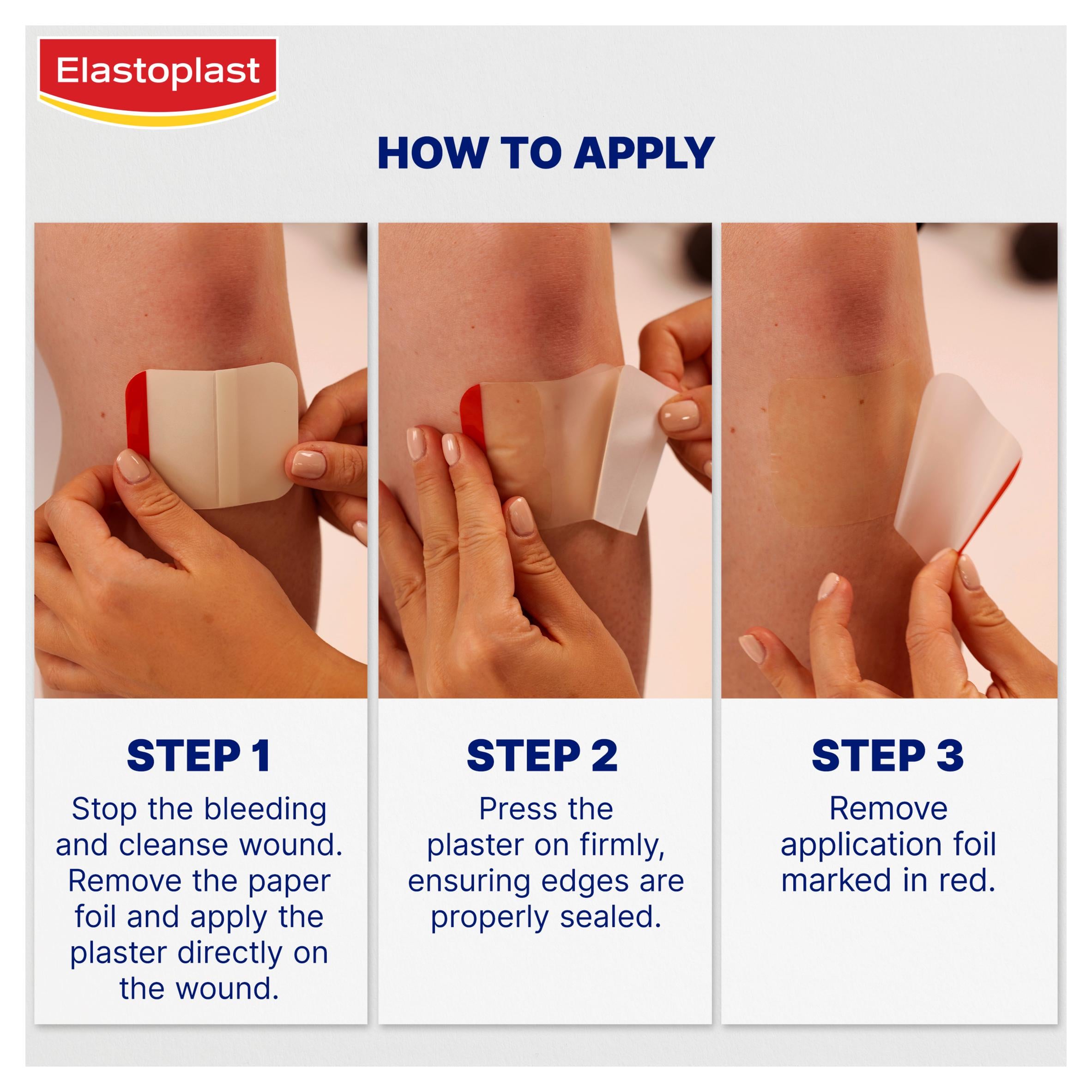 Elastoplast

HOW TO APPLY

STEP 1

Stop the bleeding and cleanse wound. Remove the paper foil and apply the plaster directly on the wound.

STEP 2

Press the plaster on firmly, ensuring edges are properly sealed.

STEP 3

Remove application foil marked in red.